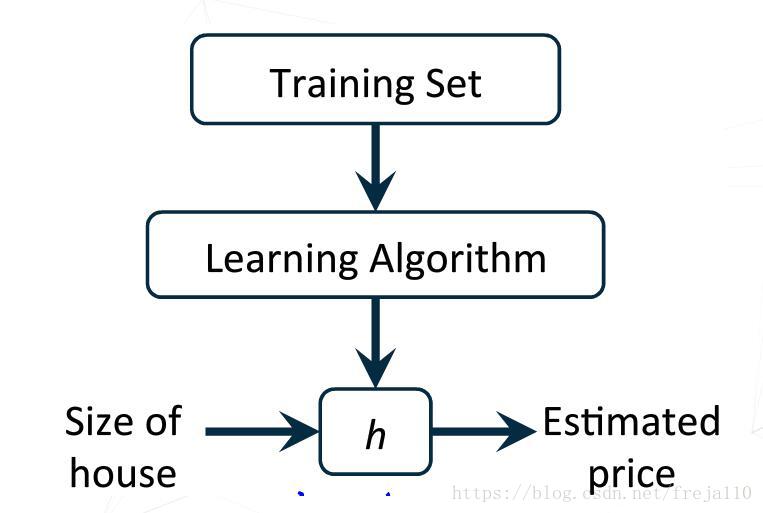 Training Set

Learning Algorithm

Size of house

$h$

Estimated price

https://blog.csdn.net/freja110